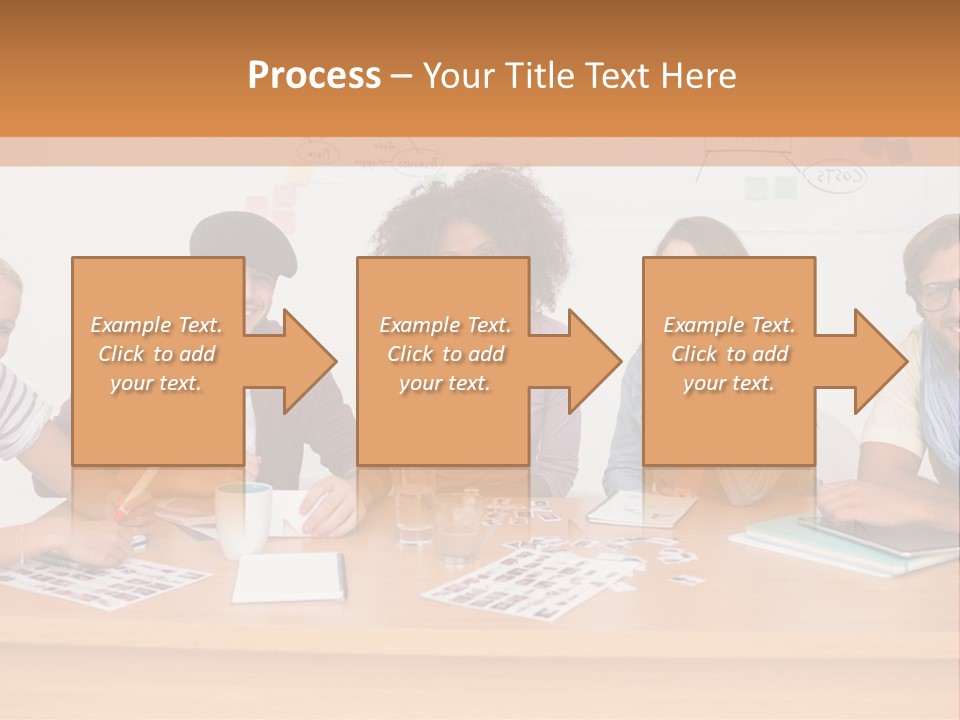 Process – Your Title Text Here

Example Text. Click to add your text.

Example Text. Click to add your text.

Example Text. Click to add your text.